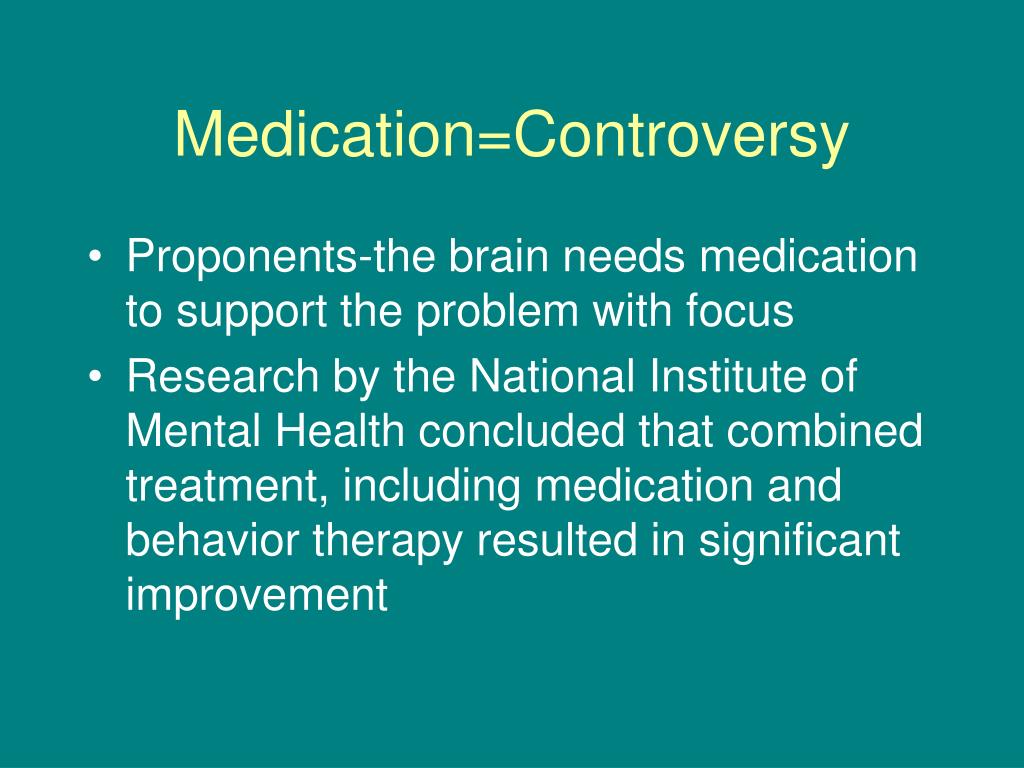 Medication=Controversy

• Proponents-the brain needs medication to support the problem with focus
• Research by the National Institute of Mental Health concluded that combined treatment, including medication and behavior therapy resulted in significant improvement